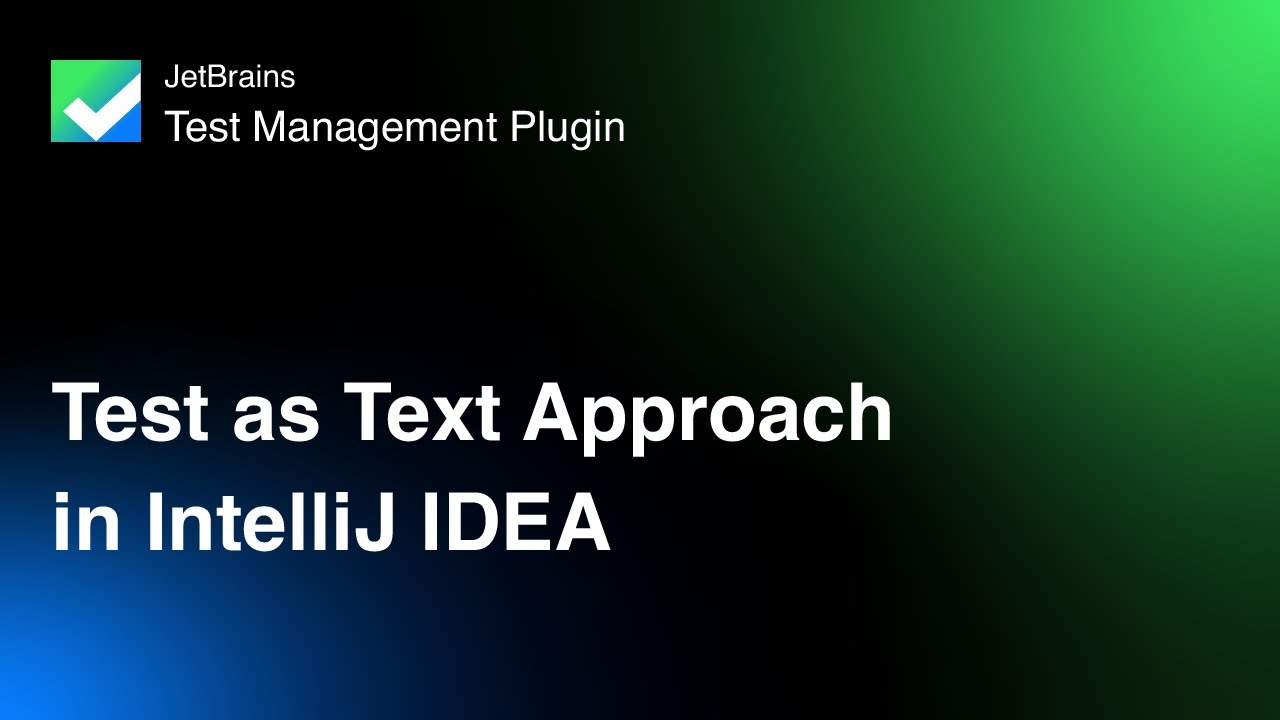 JetBrains
Test Management Plugin

Test as Text Approach in IntelliJ IDEA